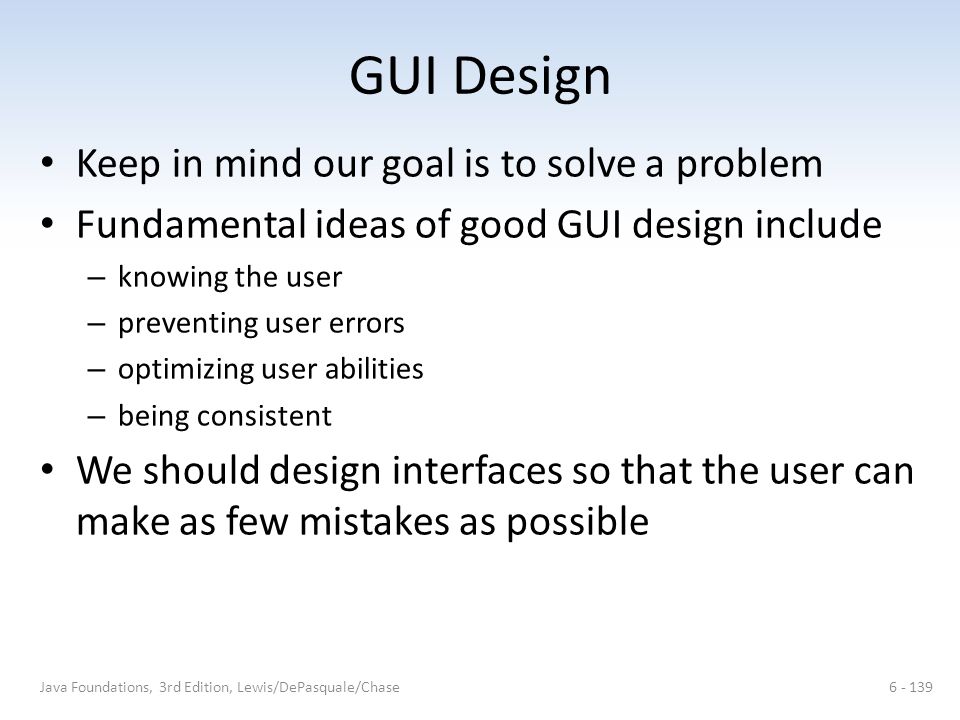 GUI Design

• Keep in mind our goal is to solve a problem

• Fundamental ideas of good GUI design include

– knowing the user

– preventing user errors

– optimizing user abilities

– being consistent

• We should design interfaces so that the user can make as few mistakes as possible

Java Foundations, 3rd Edition, Lewis/DePasquale/Chase

6 - 139